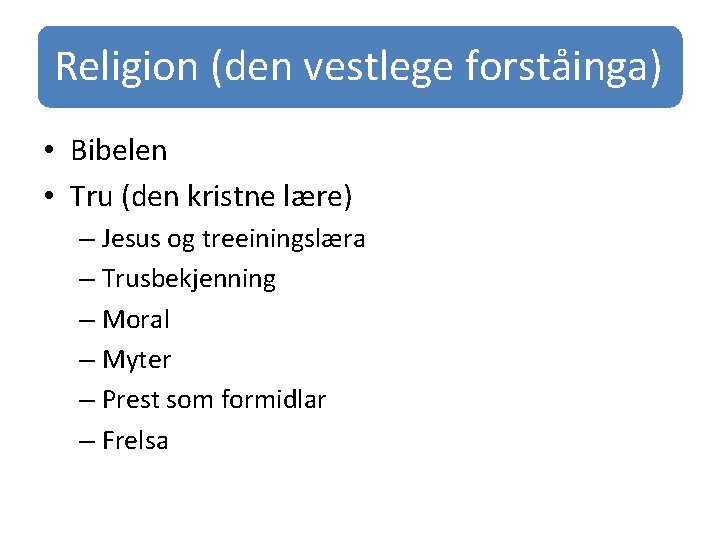 Religion (den vestlege forståinga)

• Bibelen
• Tru (den kristne lære)
  – Jesus og treeiningslæra
  – Trusbekjenning
  – Moral
  – Myter
  – Prest som formidlar
  – Frelsa